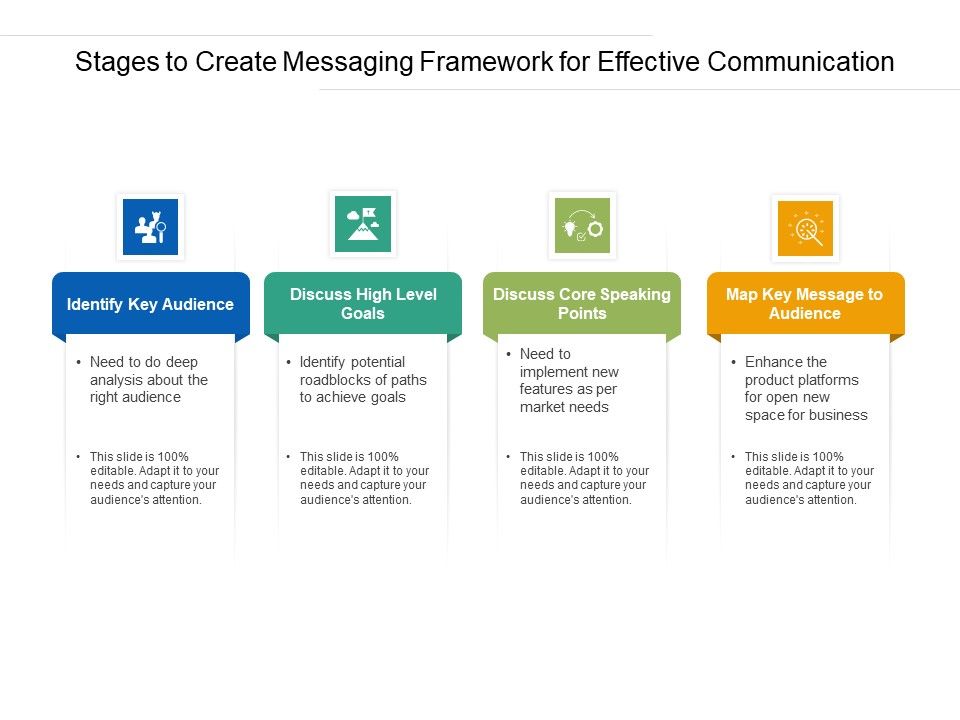 Stages to Create Messaging Framework for Effective Communication

Identify Key Audience

• Need to do deep analysis about the right audience

• This slide is 100% editable. Adapt it to your needs and capture your audience's attention.

Discuss High Level Goals

• Identify potential roadblocks of paths to achieve goals

• This slide is 100% editable. Adapt it to your needs and capture your audience's attention.

Discuss Core Speaking Points

• Need to implement new features as per market needs

• This slide is 100% editable. Adapt it to your needs and capture your audience's attention.

Map Key Message to Audience

• Enhance the product platforms for open new space for business

• This slide is 100% editable. Adapt it to your needs and capture your audience's attention.